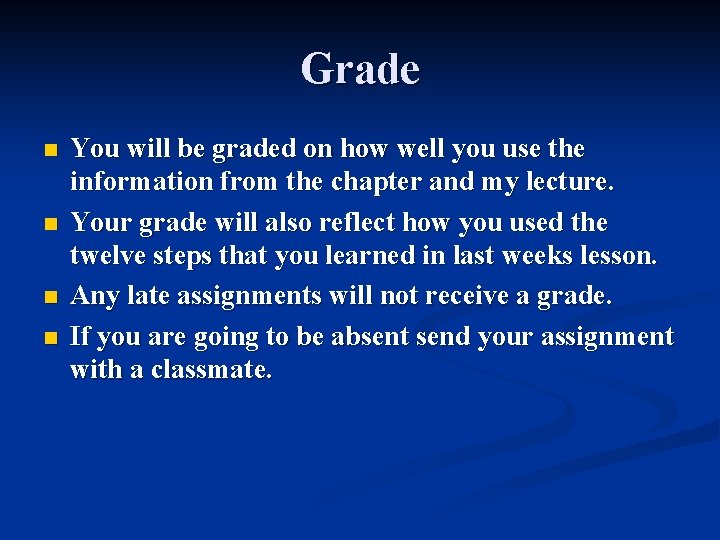 Grade

- You will be graded on how well you use the information from the chapter and my lecture.
- Your grade will also reflect how you used the twelve steps that you learned in last weeks lesson.
- Any late assignments will not receive a grade.
- If you are going to be absent send your assignment with a classmate.